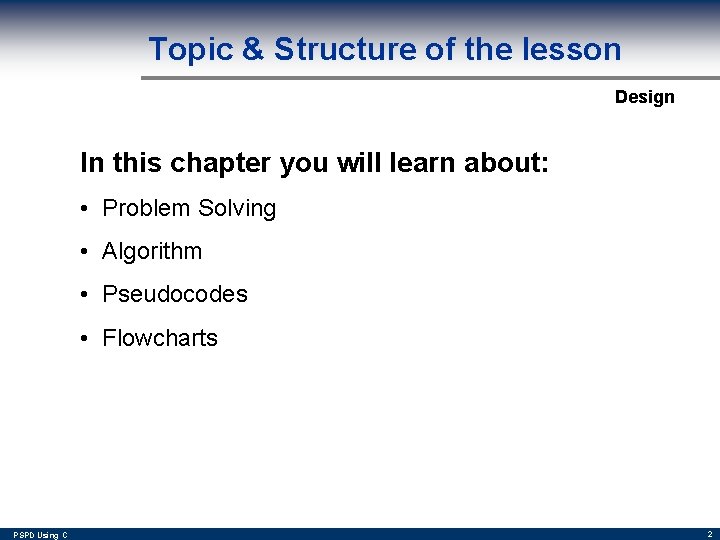 Topic & Structure of the lesson

Design

In this chapter you will learn about:

• Problem Solving
• Algorithm
• Pseudocodes
• Flowcharts

PSPD Using C

2